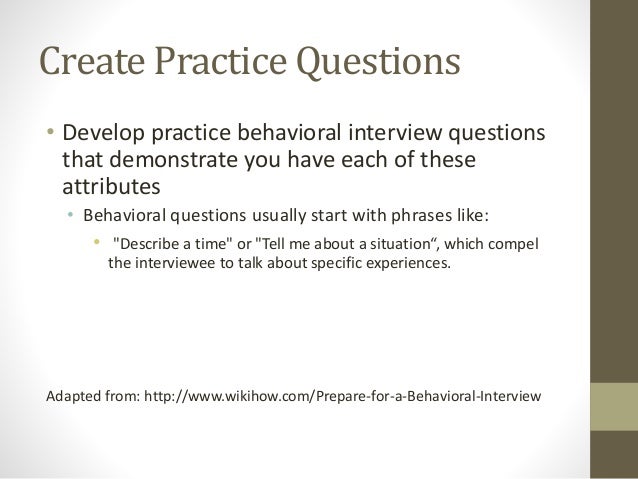 Create Practice Questions

• Develop practice behavioral interview questions that demonstrate you have each of these attributes

• Behavioral questions usually start with phrases like:

• "Describe a time" or "Tell me about a situation“, which compel the interviewee to talk about specific experiences.

Adapted from: http://www.wikihow.com/Prepare-for-a-Behavioral-Interview